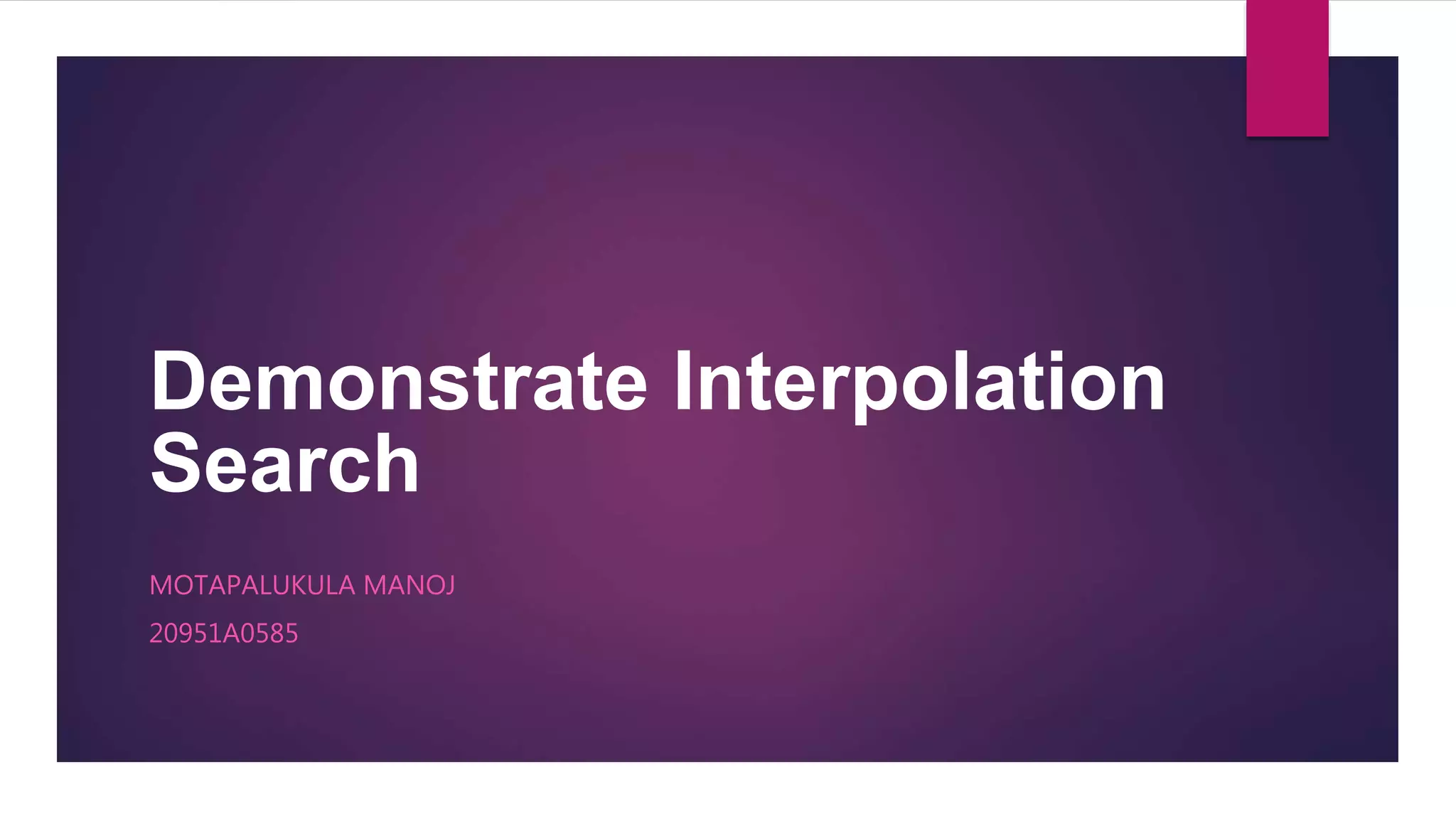 Demonstrate Interpolation Search

MOTAPALUKULA MANOJ

20951A0585